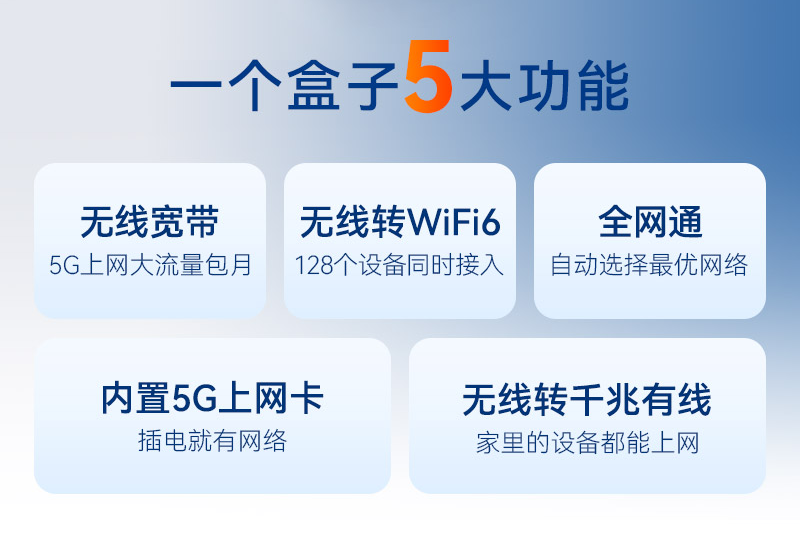 一个盒子5大功能

无线宽带
5G上网大流量包月

无线转WiFi6
128个设备同时接入

全网通
自动选择最优网络

内置5G上网卡
插电就有网络

无线转千兆有线
家里的设备都能上网